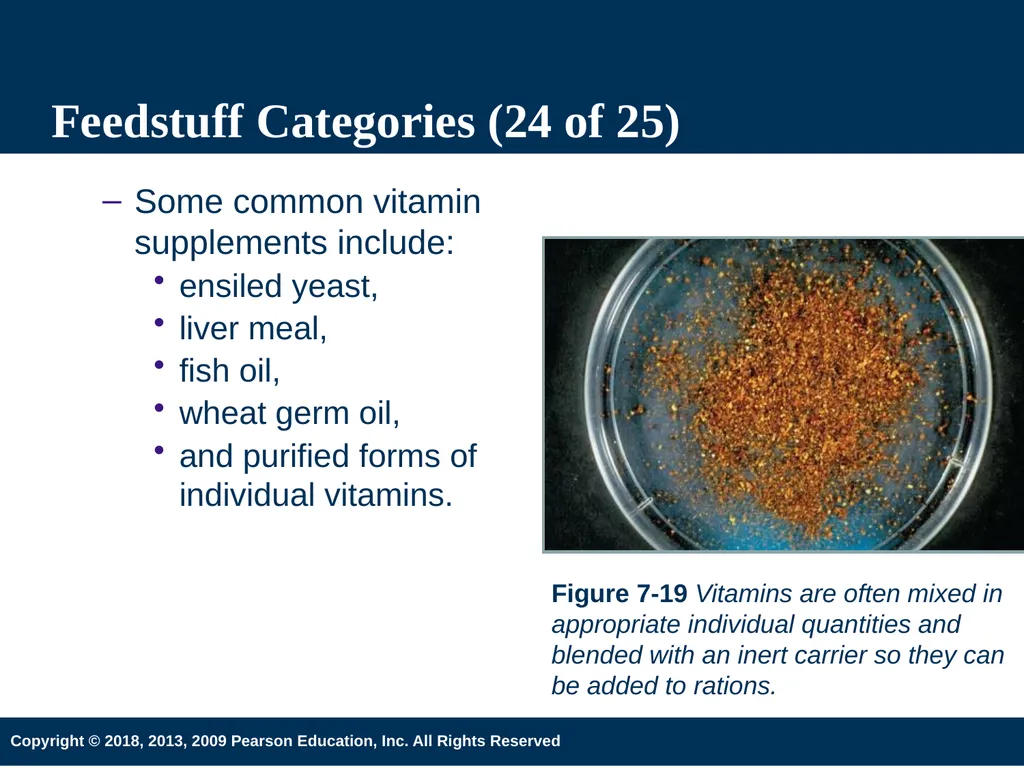 Feedstuff Categories (24 of 25)

– Some common vitamin supplements include:

• ensiled yeast,
• liver meal,
• fish oil,
• wheat germ oil,
• and purified forms of individual vitamins.

Figure 7-19 Vitamins are often mixed in appropriate individual quantities and blended with an inert carrier so they can be added to rations.

Copyright © 2018, 2013, 2009 Pearson Education, Inc. All Rights Reserved